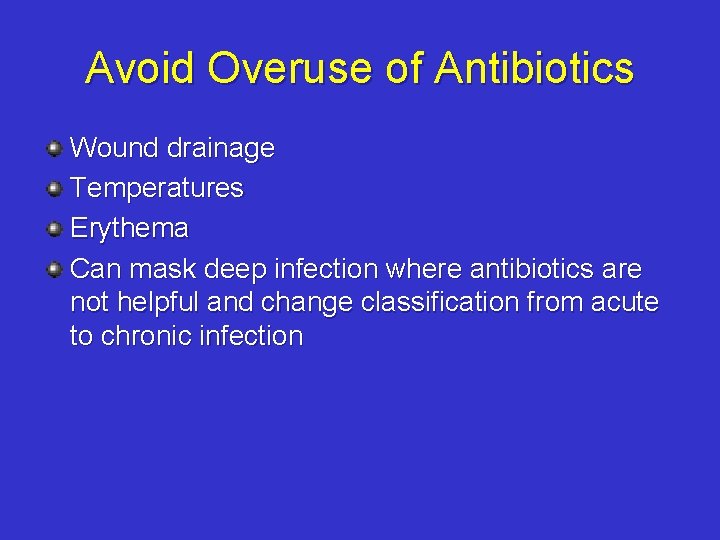 Avoid Overuse of Antibiotics

Wound drainage

Temperatures

Erythema

Can mask deep infection where antibiotics are not helpful and change classification from acute to chronic infection